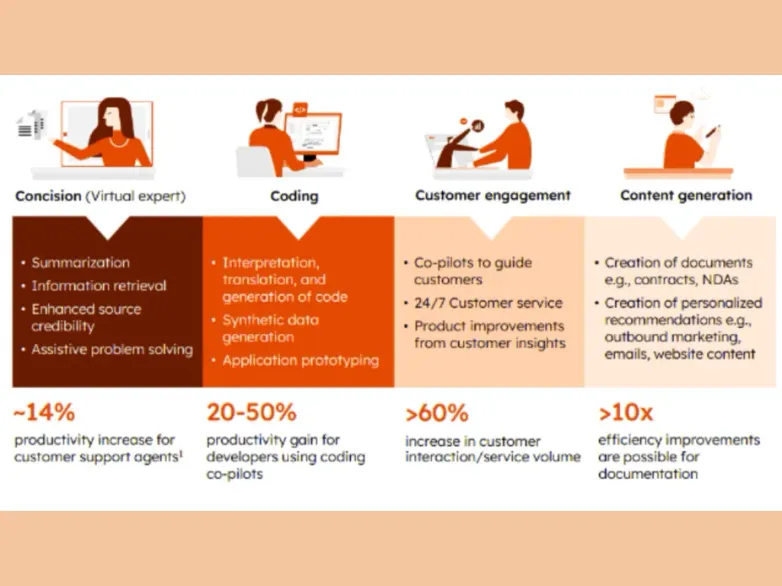 Concision (Virtual expert)

• Summarization
• Information retrieval
• Enhanced source credibility
• Assistive problem solving

~14%
productivity increase for customer support agents$^1$

Coding

• Interpretation, translation, and generation of code
• Synthetic data generation
• Application prototyping

20-50%
productivity gain for developers using coding co-pilots

Customer engagement

• Co-pilots to guide customers
• 24/7 Customer service
• Product improvements from customer insights

>60%
increase in customer interaction/service volume

Content generation

• Creation of documents e.g., contracts, NDAs
• Creation of personalized recommendations e.g., outbound marketing, emails, website content

>10x
efficiency improvements are possible for documentation